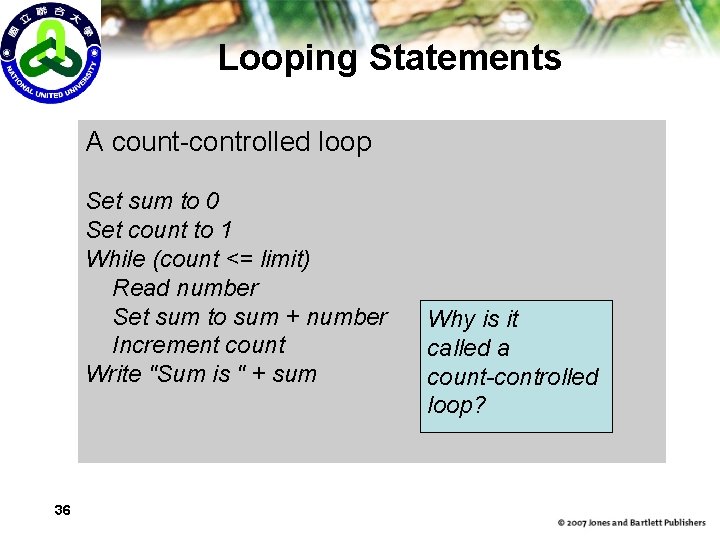 國立聯合大學
NATIONAL UNITED UNIVERSITY

Looping Statements

A count-controlled loop

Set sum to 0
Set count to 1
While (count <= limit)
Read number
Set sum to sum + number
Increment count
Write "Sum is " + sum

Why is it called a count-controlled loop?

36

© 2007 Jones and Bartlett Publishers